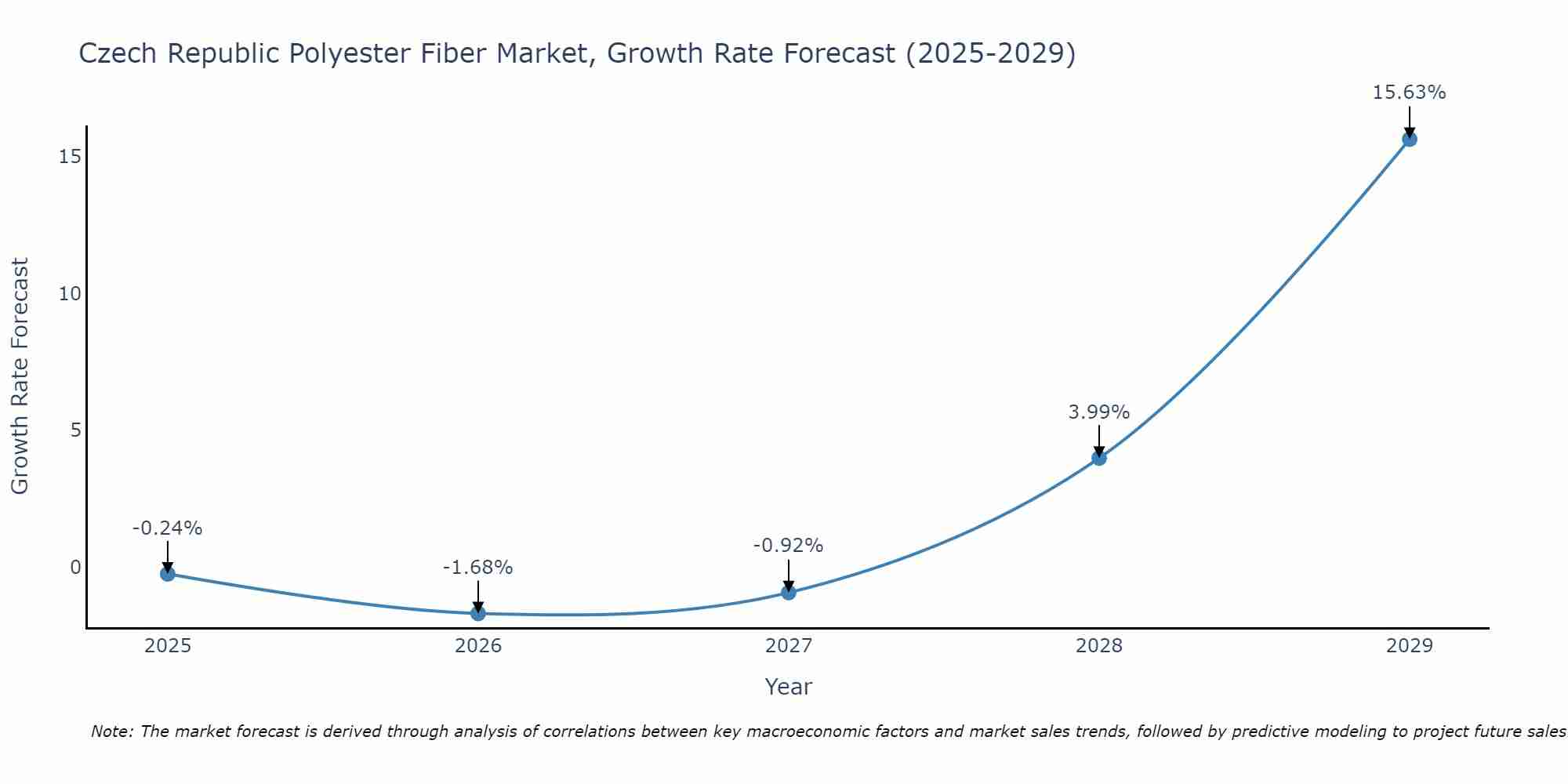 Czech Republic Polyester Fiber Market, Growth Rate Forecast (2025-2029)

Growth Rate Forecast

15
10
5
0

-0.24%
-1.68%
-0.92%
3.99%
15.63%

2025
2026
2027
2028
2029

Year

Note: The market forecast is derived through analysis of correlations between key macroeconomic factors and market sales trends, followed by predictive modeling to project future sales